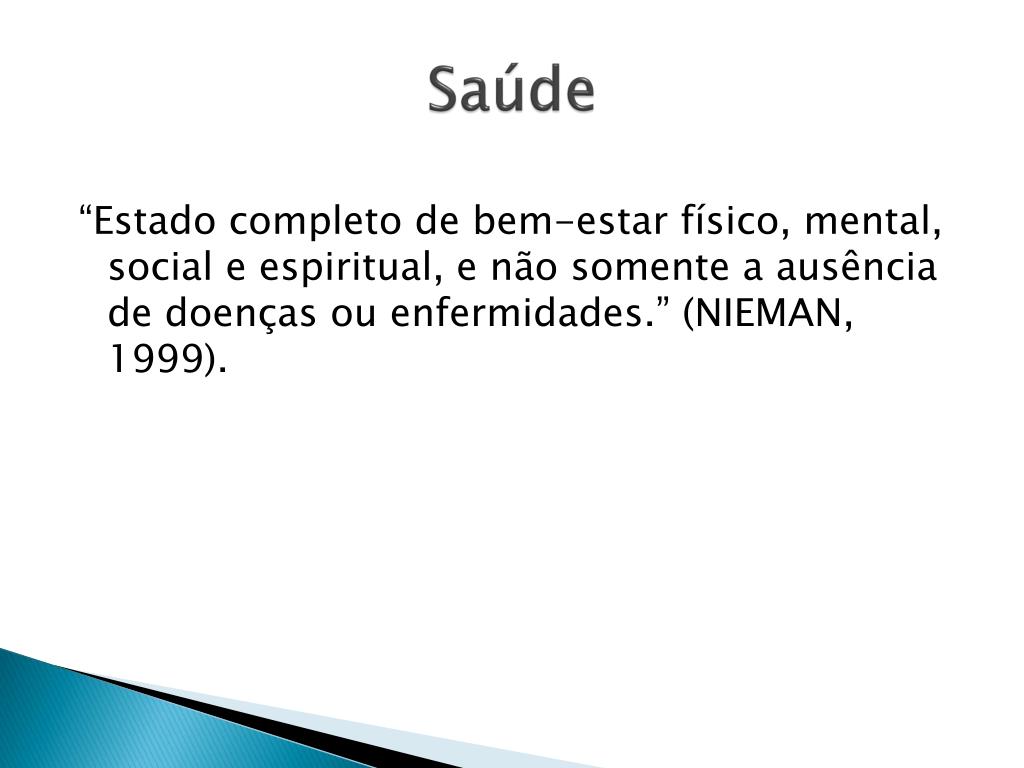 Saúde

“Estado completo de bem-estar físico, mental, social e espiritual, e não somente a ausência de doenças ou enfermidades.” (NIEMAN, 1999).